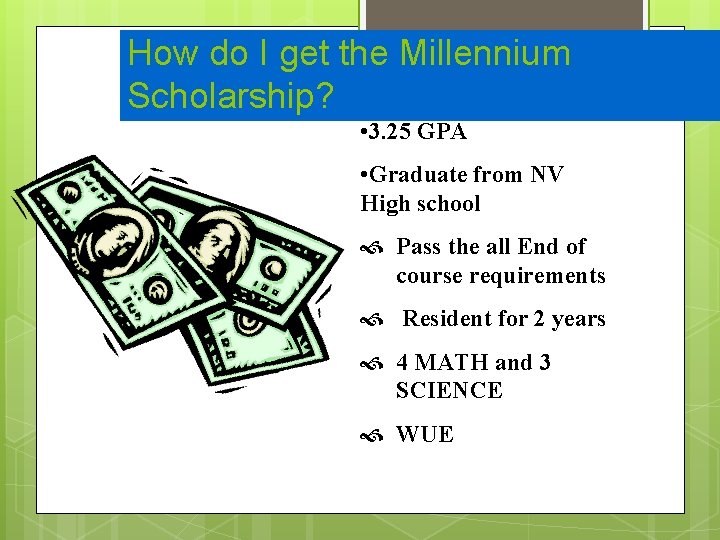 How do I get the Millennium Scholarship?

•3.25 GPA

•Graduate from NV High school

Pass the all End of course requirements

Resident for 2 years

4 MATH and 3 SCIENCE

WUE